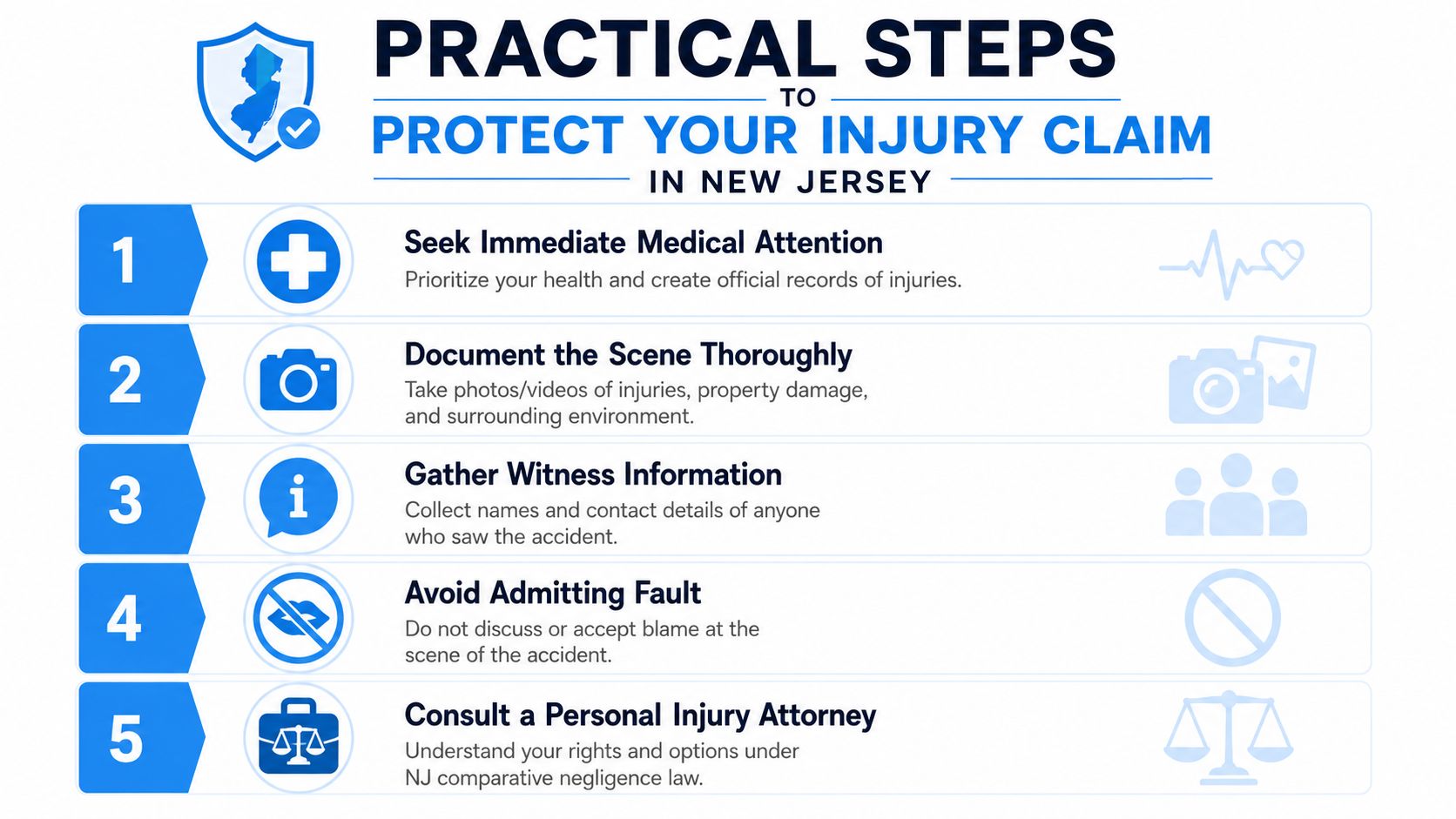 PRACTICAL STEPS TO PROTECT YOUR INJURY CLAIM IN NEW JERSEY

1 Seek Immediate Medical Attention
Prioritize your health and create official records of injuries.

2 Document the Scene Thoroughly
Take photos/videos of injuries, property damage, and surrounding environment.

3 Gather Witness Information
Collect names and contact details of anyone who saw the accident.

4 Avoid Admitting Fault
Do not discuss or accept blame at the scene of the accident.

5 Consult a Personal Injury Attorney
Understand your rights and options under NJ comparative negligence law.